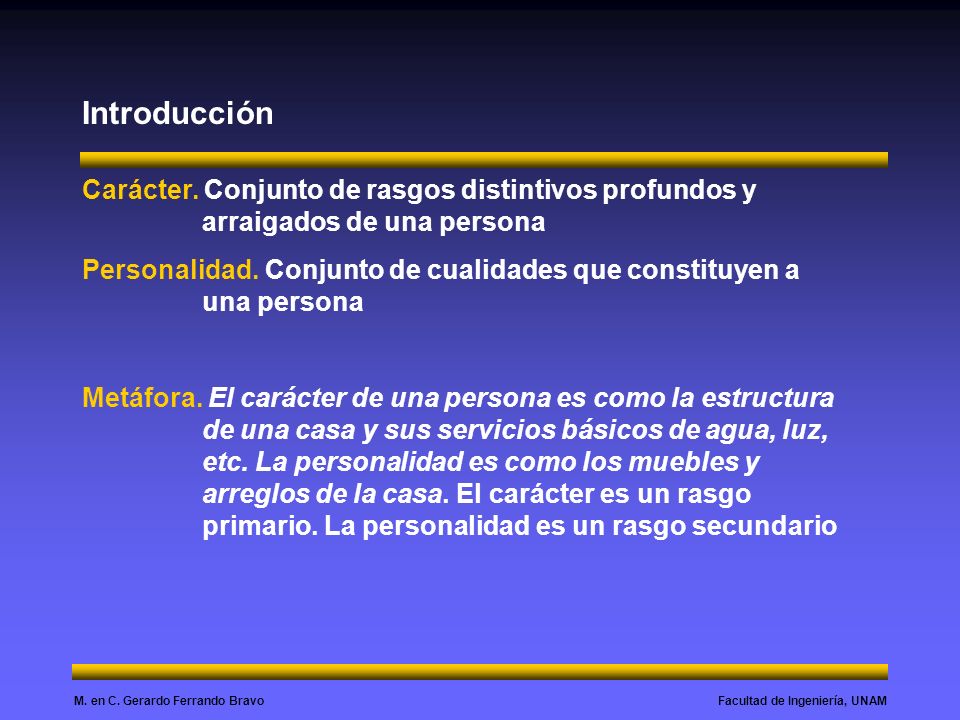 Introducción

Carácter. Conjunto de rasgos distintivos profundos y arraigados de una persona

Personalidad. Conjunto de cualidades que constituyen a una persona

Metáfora. El carácter de una persona es como la estructura de una casa y sus servicios básicos de agua, luz, etc. La personalidad es como los muebles y arreglos de la casa. El carácter es un rasgo primario. La personalidad es un rasgo secundario

M. en C. Gerardo Ferrando Bravo

Facultad de Ingeniería, UNAM